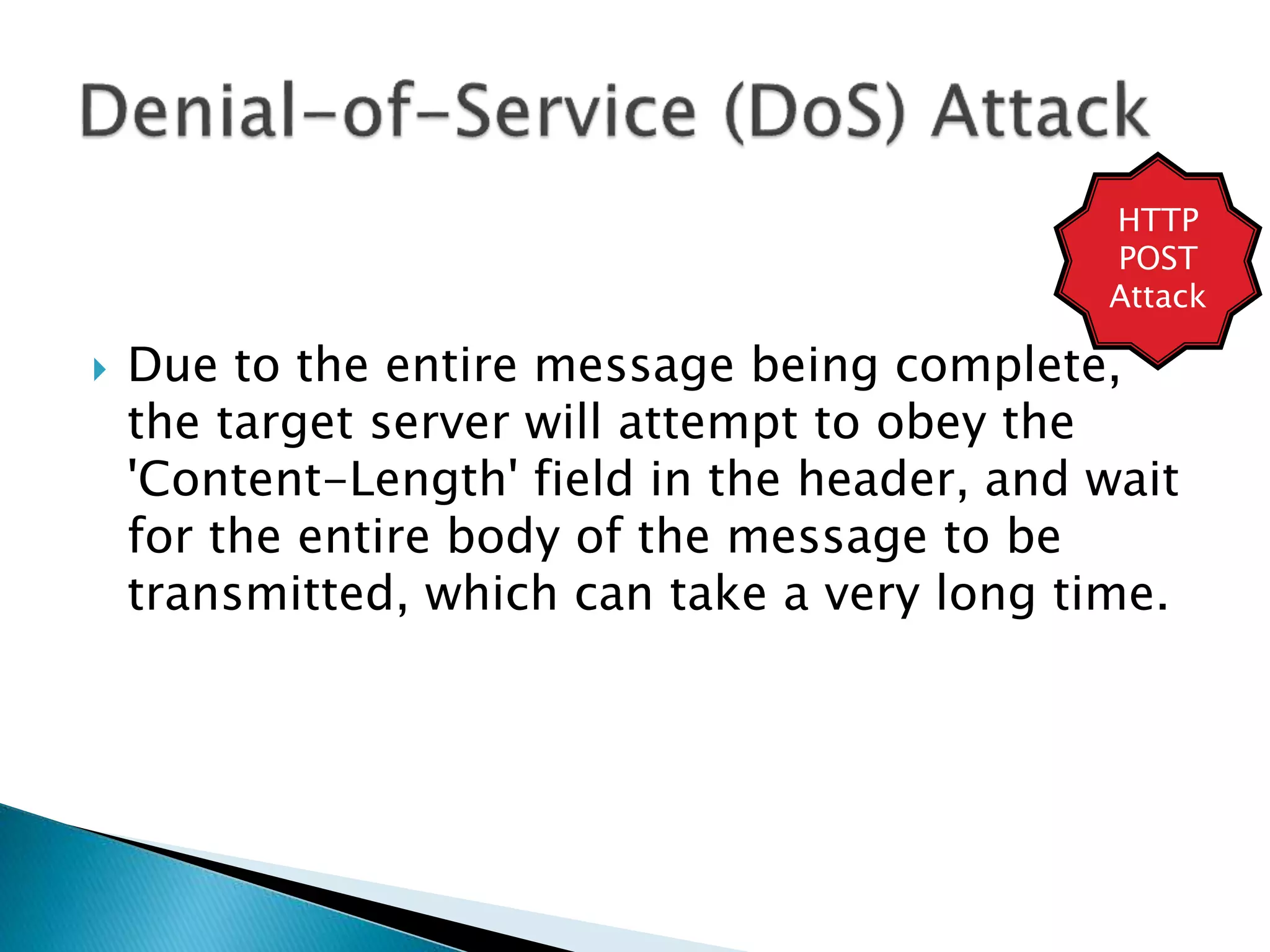 Denial-of-Service (DoS) Attack

HTTP POST Attack

Due to the entire message being complete, the target server will attempt to obey the 'Content-Length' field in the header, and wait for the entire body of the message to be transmitted, which can take a very long time.